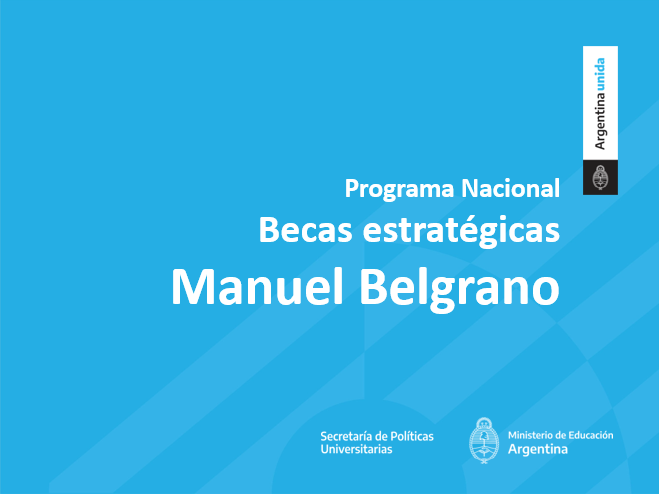 Argentina unida

Programa Nacional
Becas estratégicas
Manuel Belgrano

Secretaría de Políticas Universitarias

Ministerio de Educación
Argentina